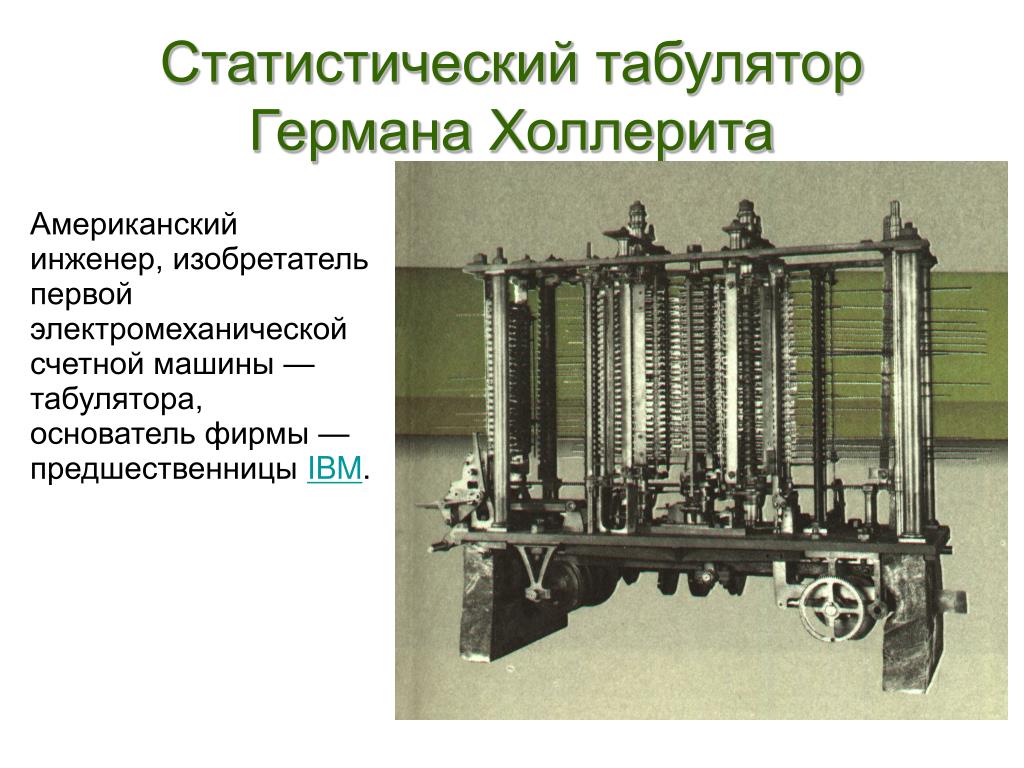 Статистический табулятор Германа Холлерита

Американский инженер, изобретатель первой электромеханической счетной машины — табулятора, основатель фирмы — предшественницы IBM.